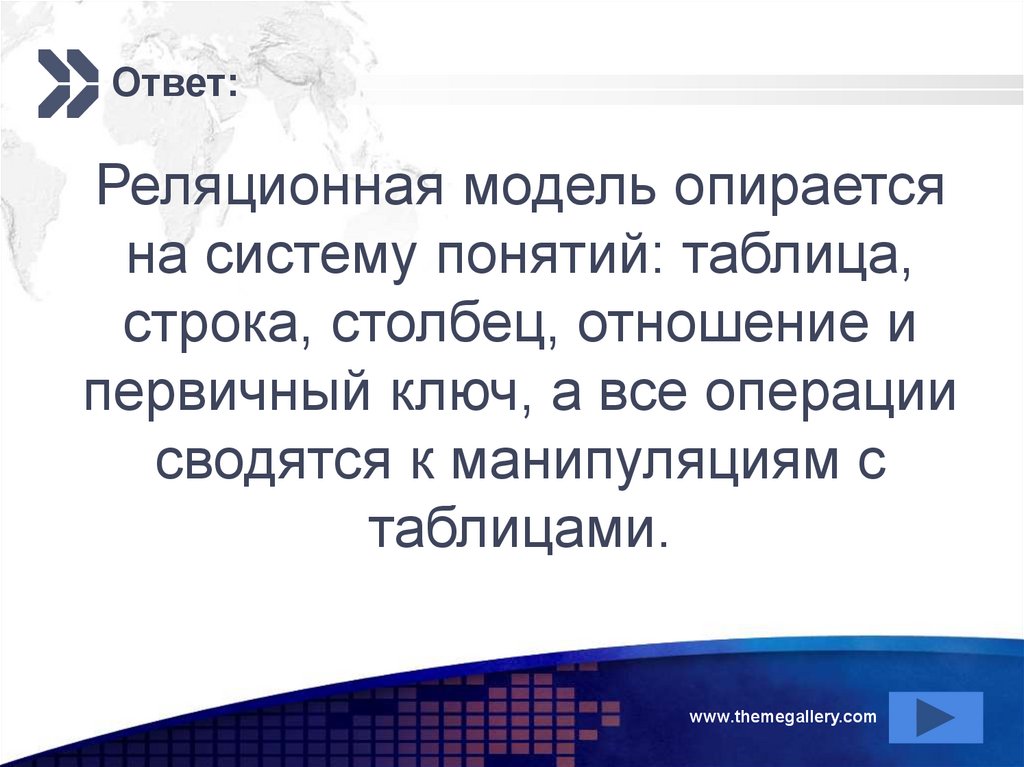 Ответ:

Реляционная модель опирается на систему понятий: таблица, строка, столбец, отношение и первичный ключ, а все операции сводятся к манипуляциям с таблицами.

www.themegallery.com